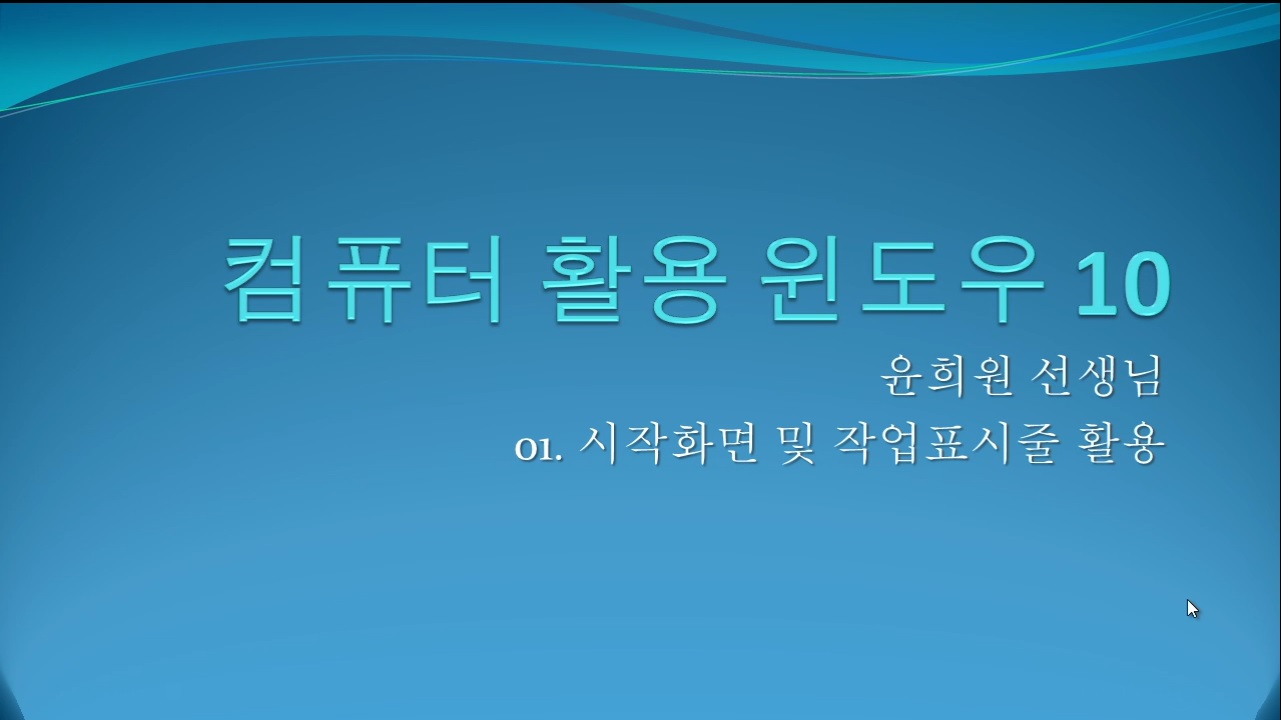 컴퓨터 활용 윈도우 10

윤희원 선생님

01. 시작화면 및 작업표시줄 활용